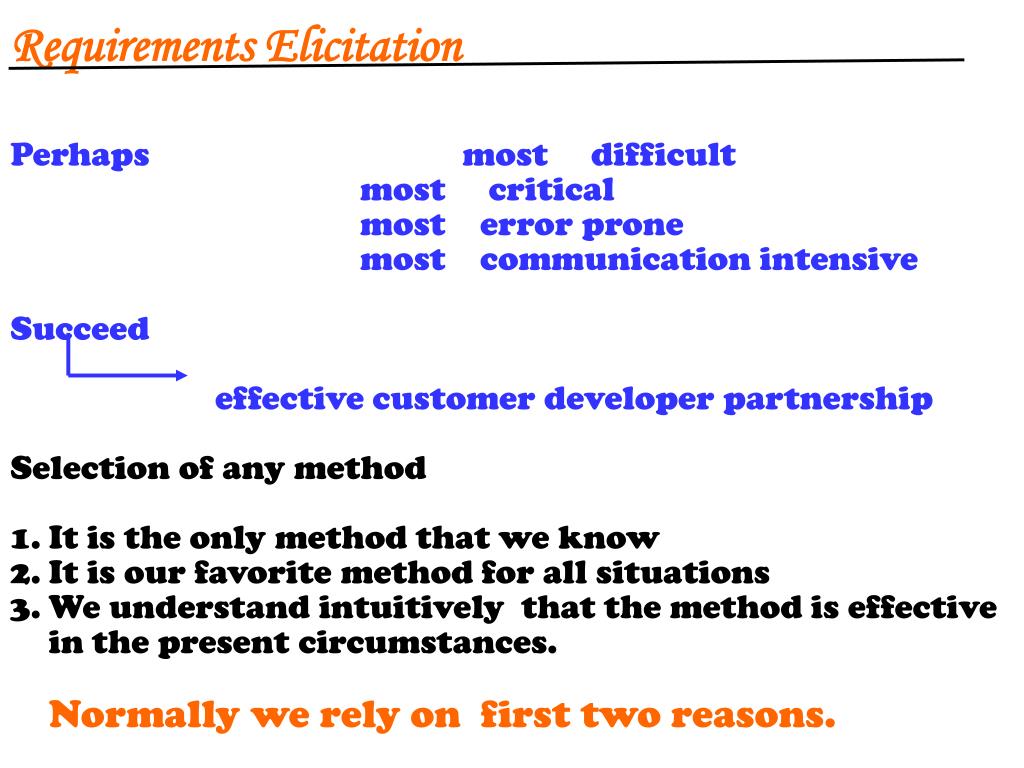 Requirements Elicitation

Perhaps most difficult
most critical
most error prone
most communication intensive

Succeed

effective customer developer partnership

Selection of any method

1. It is the only method that we know
2. It is our favorite method for all situations
3. We understand intuitively that the method is effective in the present circumstances.

Normally we rely on first two reasons.